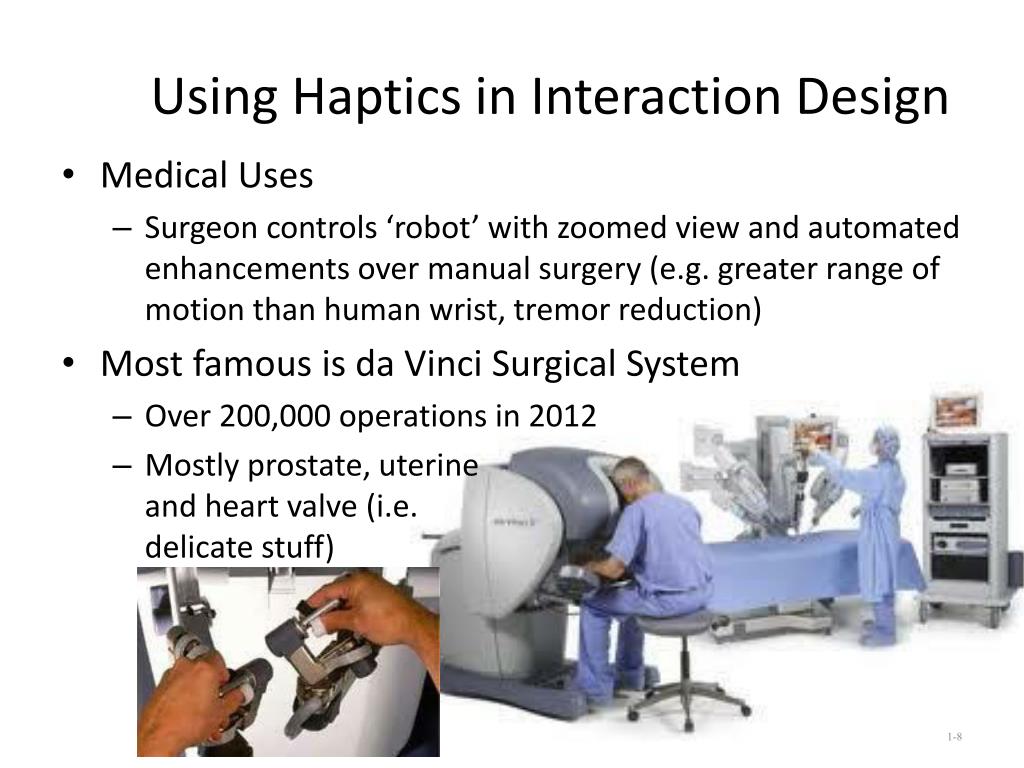 Using Haptics in Interaction Design

• Medical Uses
  – Surgeon controls ‘robot’ with zoomed view and automated enhancements over manual surgery (e.g. greater range of motion than human wrist, tremor reduction)
• Most famous is da Vinci Surgical System
  – Over 200,000 operations in 2012
  – Mostly prostate, uterine and heart valve (i.e. delicate stuff)

1-8